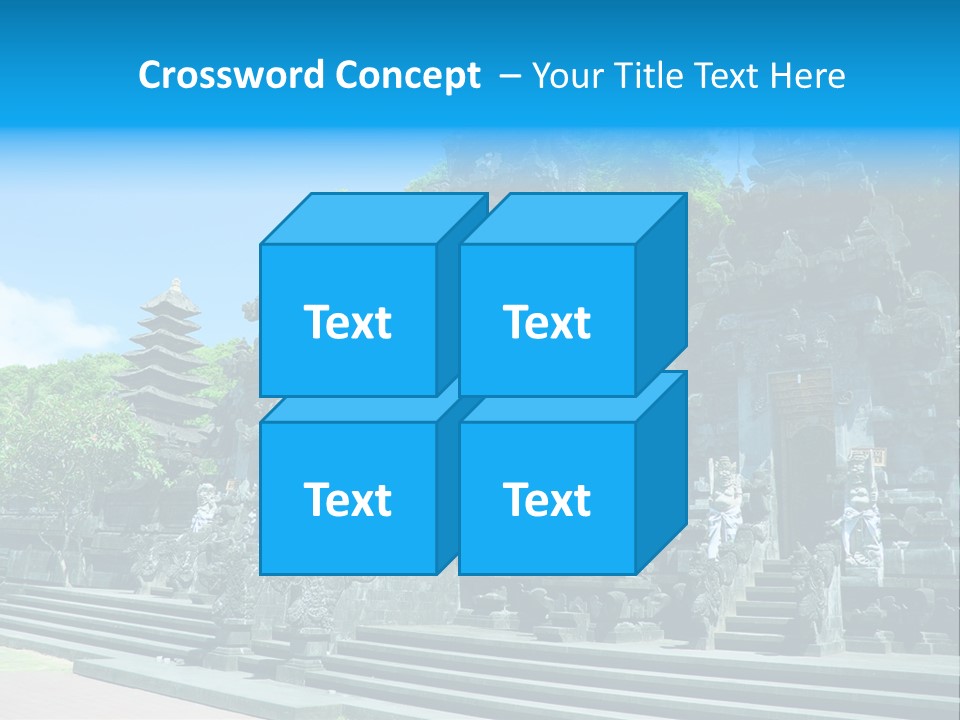 Crossword Concept – Your Title Text Here

Text

Text

Text

Text